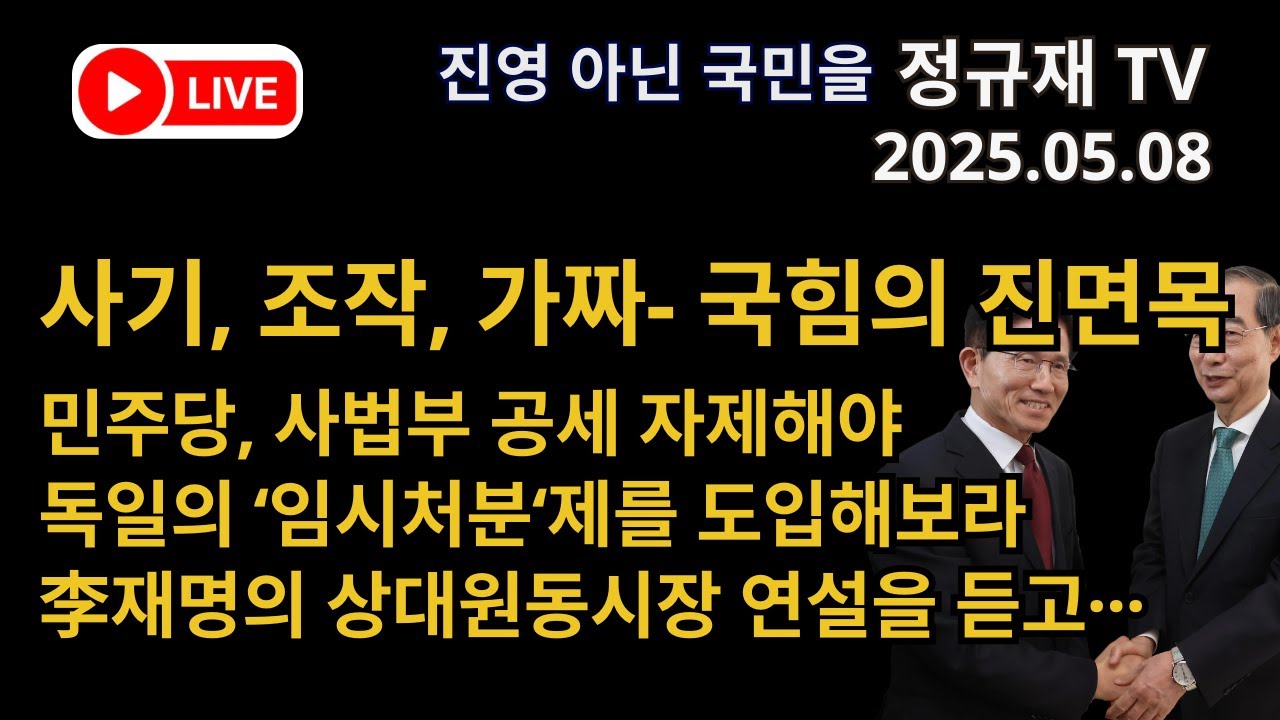 LIVE

진영 아닌 국민을 정규재 TV
2025.05.08

사기, 조작, 가짜- 국힘의 진면목

민주당, 사법부 공세 자제해야
독일의 ‘임시처분‘제를 도입해보라
李재명의 상대원동시장 연설을 듣고…